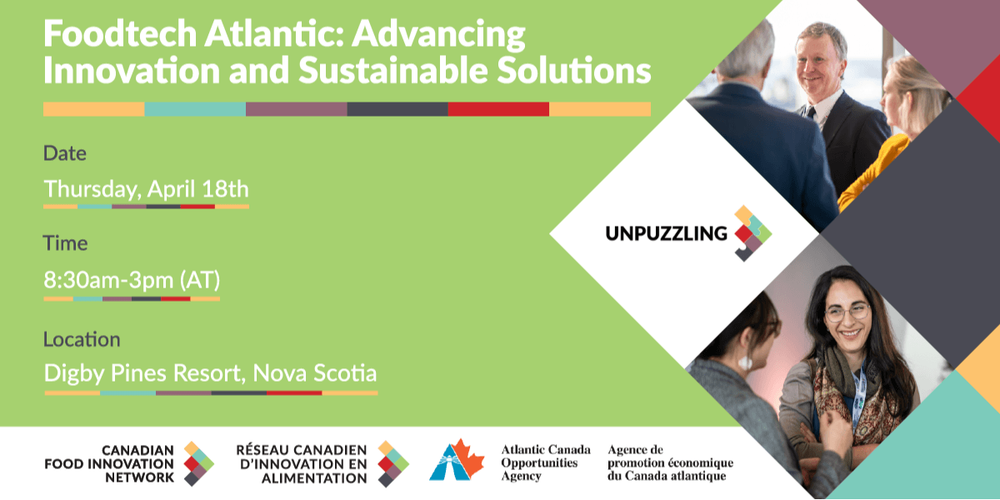 Foodtech Atlantic: Advancing Innovation and Sustainable Solutions

Date

Thursday, April 18th

Time

8:30am-3pm (AT)

Location

Digby Pines Resort, Nova Scotia

UNPUZZLING

CANADIAN FOOD INNOVATION NETWORK

RÉSEAU CANADIEN D'INNOVATION EN ALIMENTATION

Atlantic Canada Opportunities Agency

Agence de promotion économique du Canada atlantique